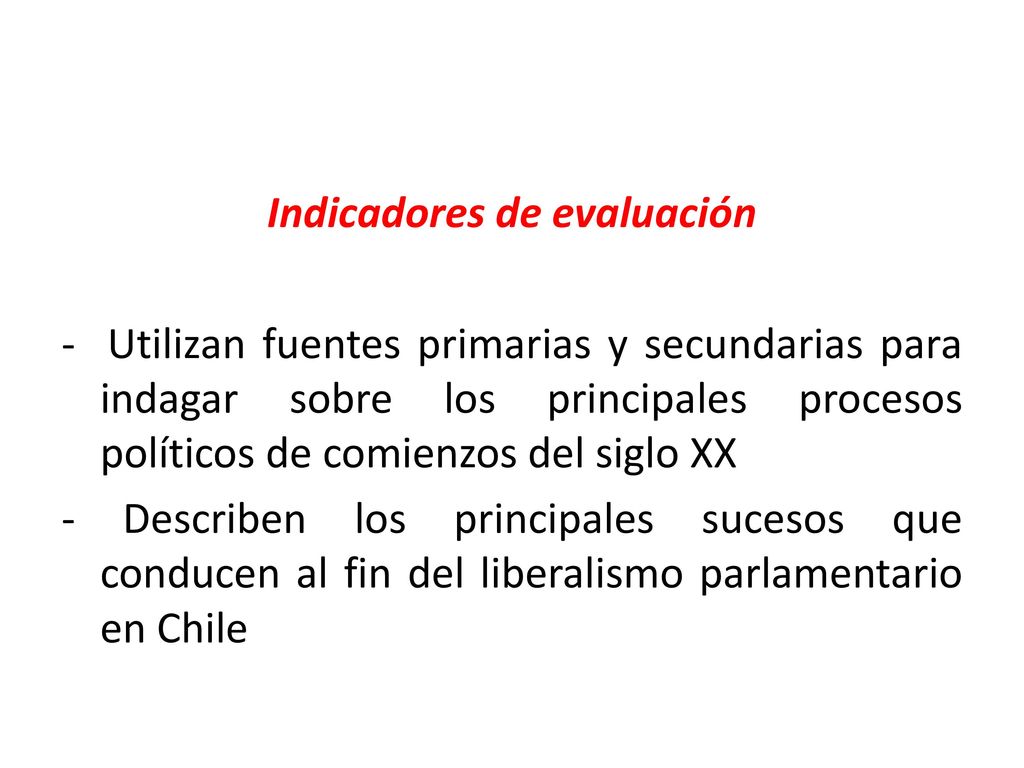 Indicadores de evaluación

- Utilizan fuentes primarias y secundarias para indagar sobre los principales procesos políticos de comienzos del siglo XX

- Describen los principales sucesos que conducen al fin del liberalismo parlamentario en Chile